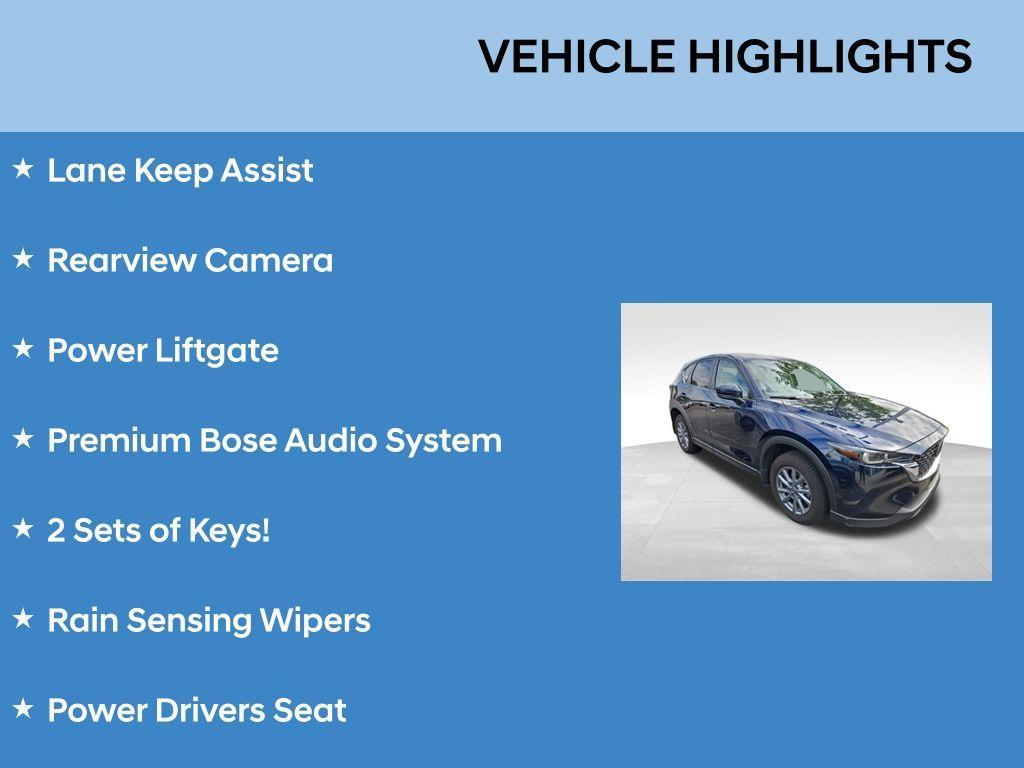 VEHICLE HIGHLIGHTS

★ Lane Keep Assist

★ Rearview Camera

★ Power Liftgate

★ Premium Bose Audio System

★ 2 Sets of Keys!

★ Rain Sensing Wipers

★ Power Drivers Seat